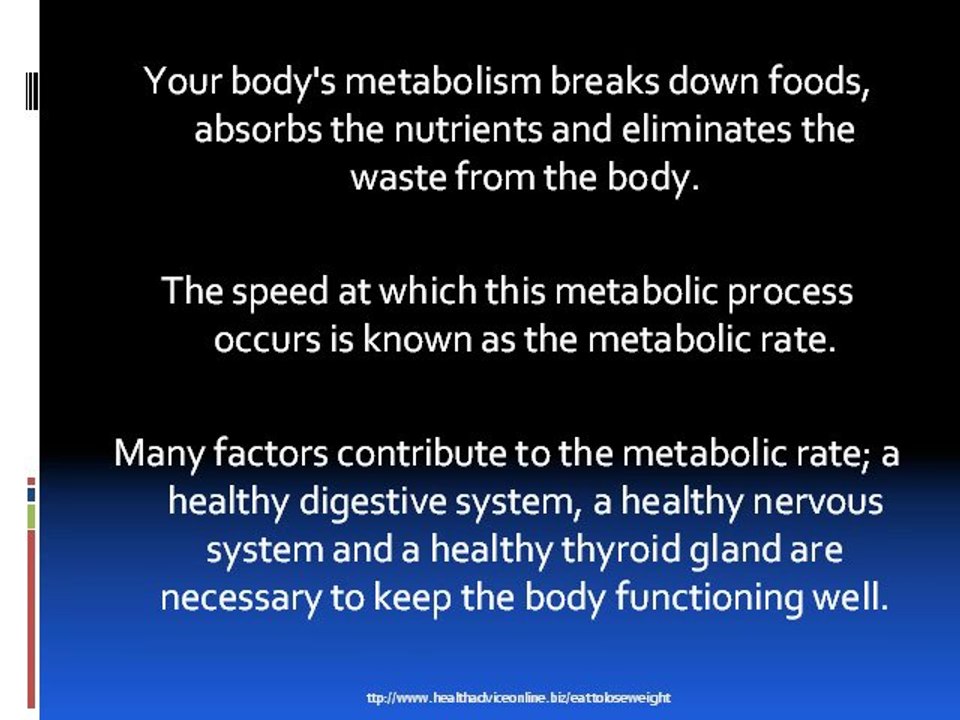 Your body's metabolism breaks down foods, absorbs the nutrients and eliminates the waste from the body.

The speed at which this metabolic process occurs is known as the metabolic rate.

Many factors contribute to the metabolic rate; a healthy digestive system, a healthy nervous system and a healthy thyroid gland are necessary to keep the body functioning well.

ttp://www.healthadviceonline.biz/eattoloseweight